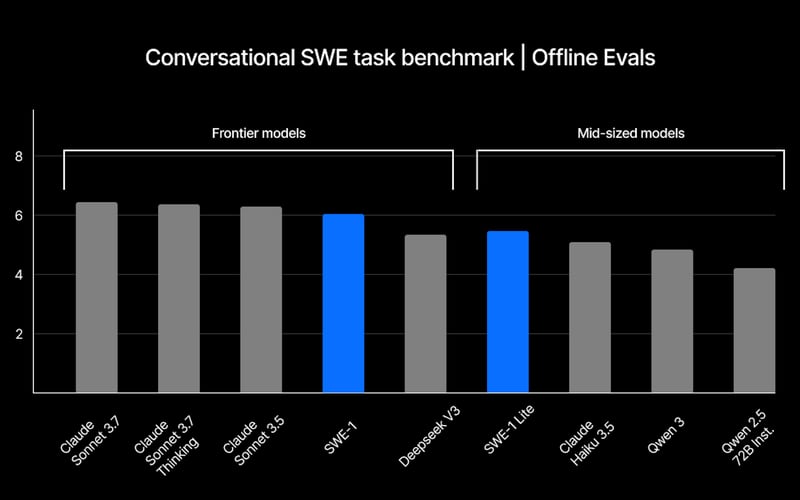 Conversational SWE task benchmark | Offline Evals

Frontier models

Mid-sized models

8
6
4
2

Claude Sonnet 3.7
Claude Sonnet 3.7 Thinking
Claude Sonnet 3.5
SWE-1
Deepseek V3
SWE-1 Lite
Claude Haiku 3.5
Qwen 3
Qwen 2.5 72B Inst.